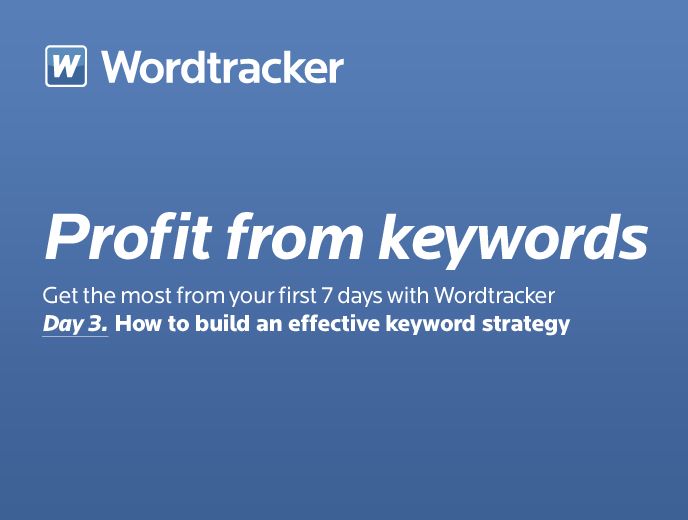 W Wordtracker

Profit from keywords

Get the most from your first 7 days with Wordtracker
Day 3. How to build an effective keyword strategy